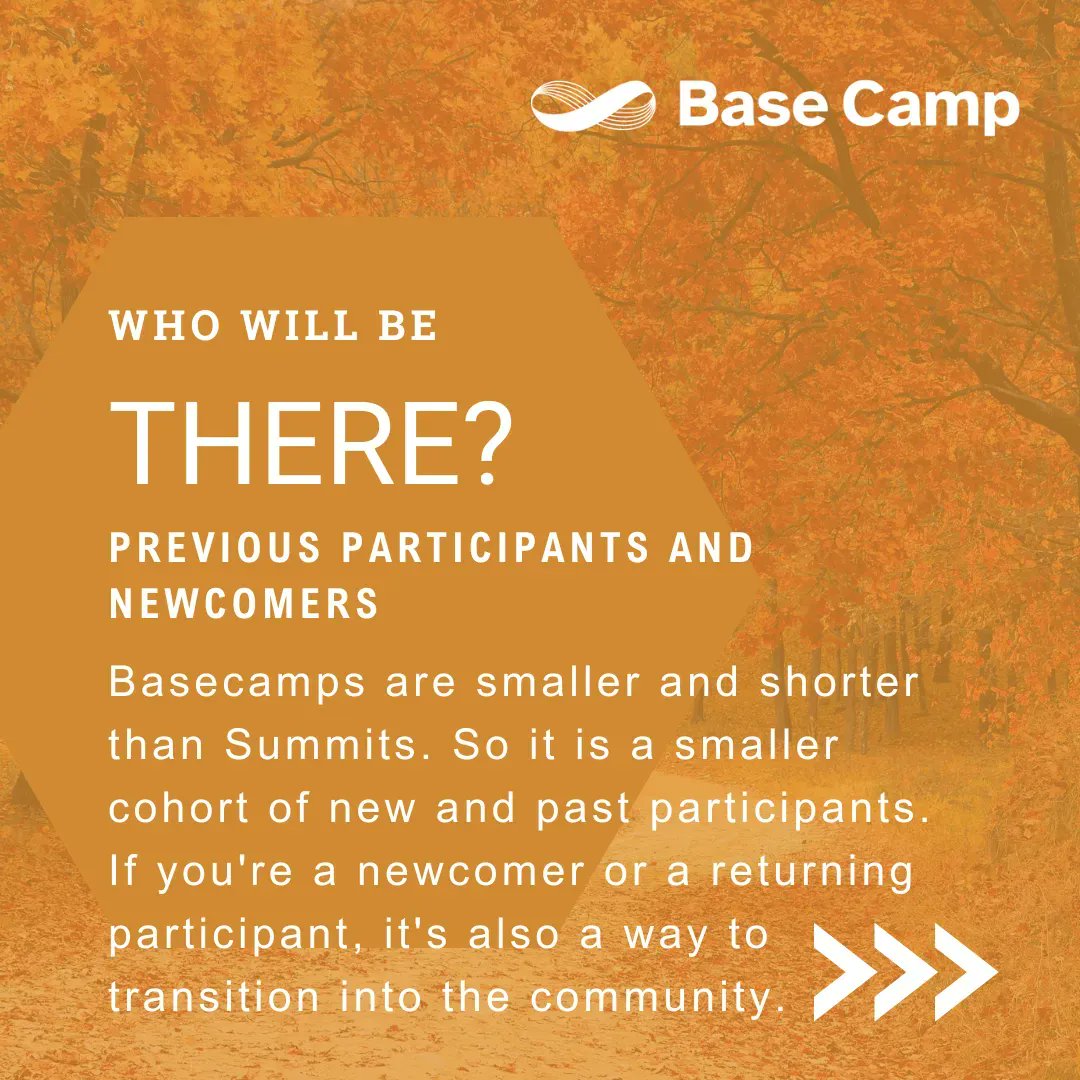 Base Camp

WHO WILL BE

THERE?

PREVIOUS PARTICIPANTS AND NEWCOMERS

Basecamps are smaller and shorter than Summits. So it is a smaller cohort of new and past participants. If you're a newcomer or a returning participant, it's also a way to transition into the community.